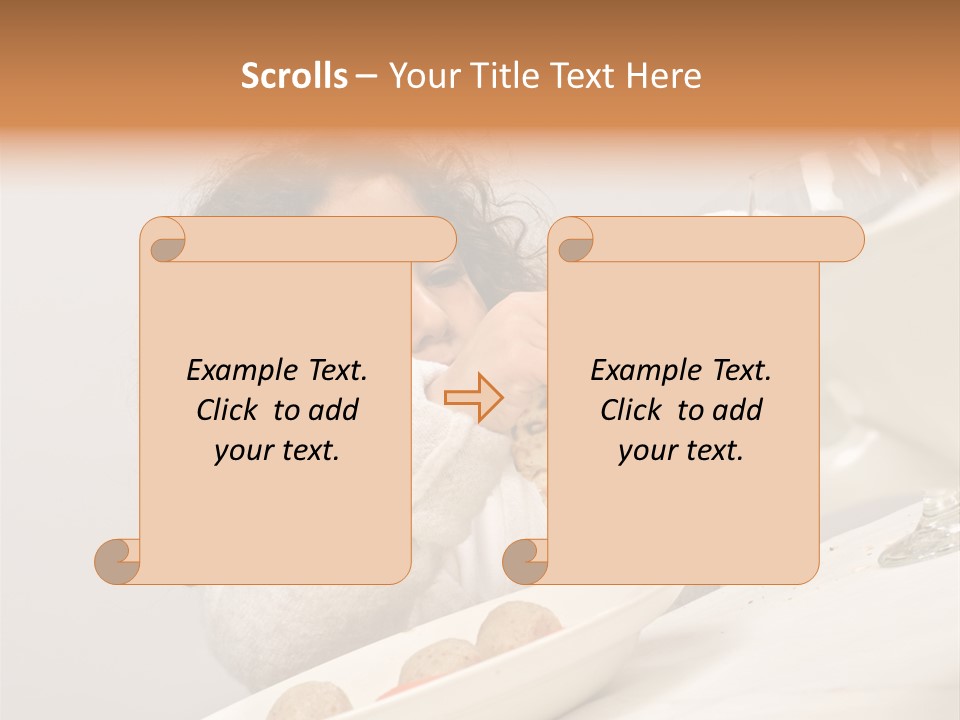 Scrolls – Your Title Text Here

Example Text. Click to add your text.

Example Text. Click to add your text.